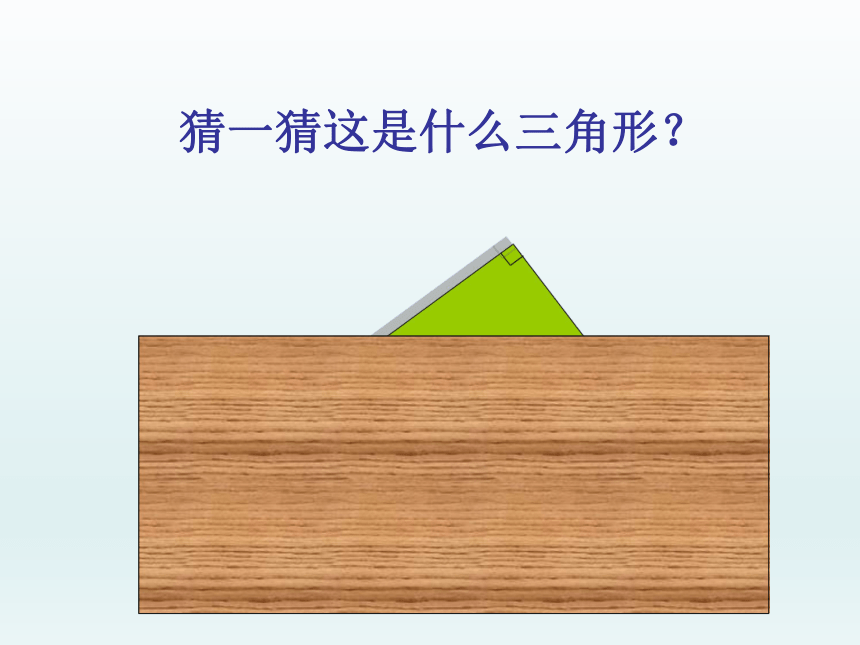 猜一猜这是什么三角形？